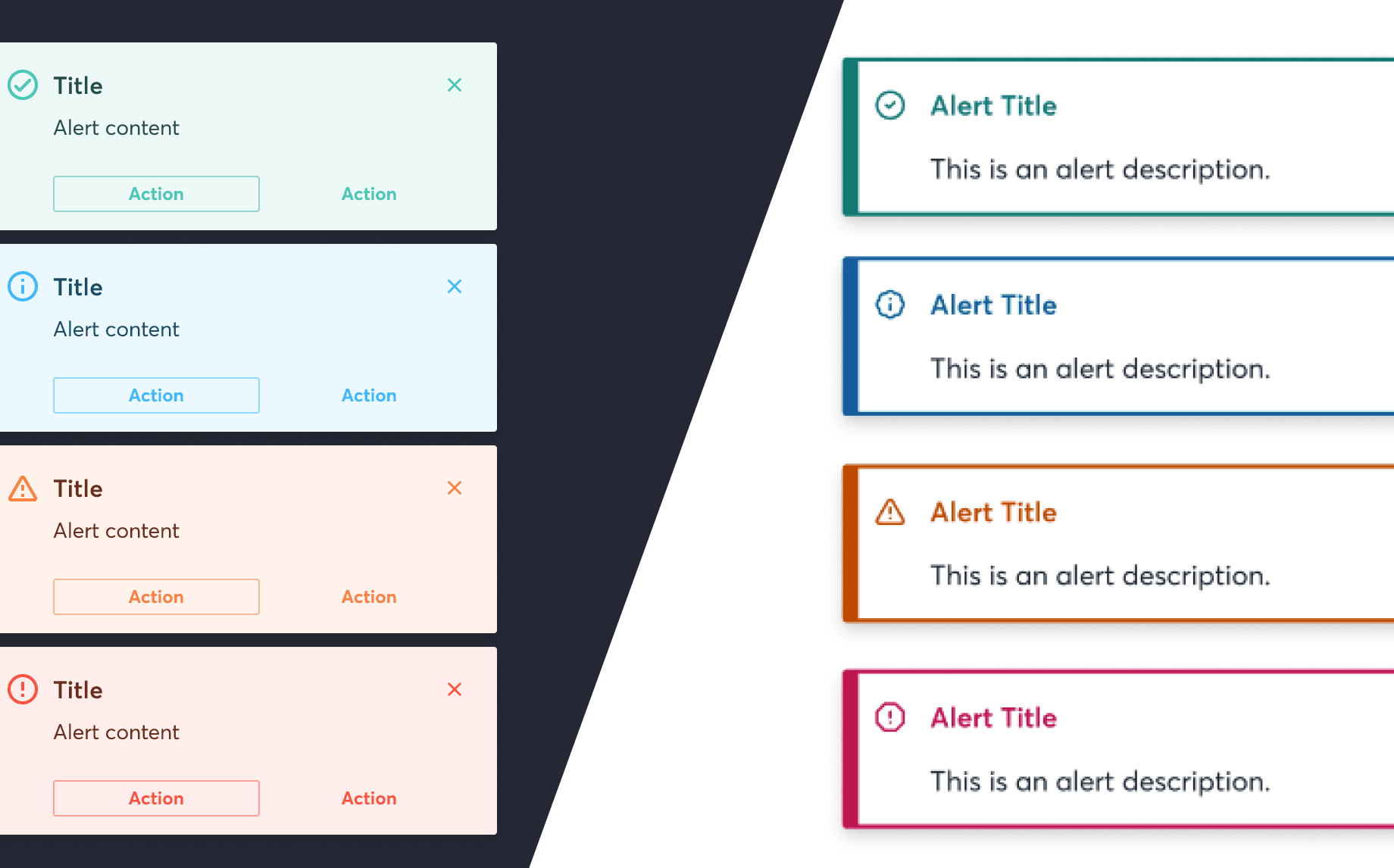 Title
Alert content
Action Action

Title
Alert content
Action Action

Title
Alert content
Action Action

Title
Alert content
Action Action

Alert Title
This is an alert description.

Alert Title
This is an alert description.

Alert Title
This is an alert description.

Alert Title
This is an alert description.